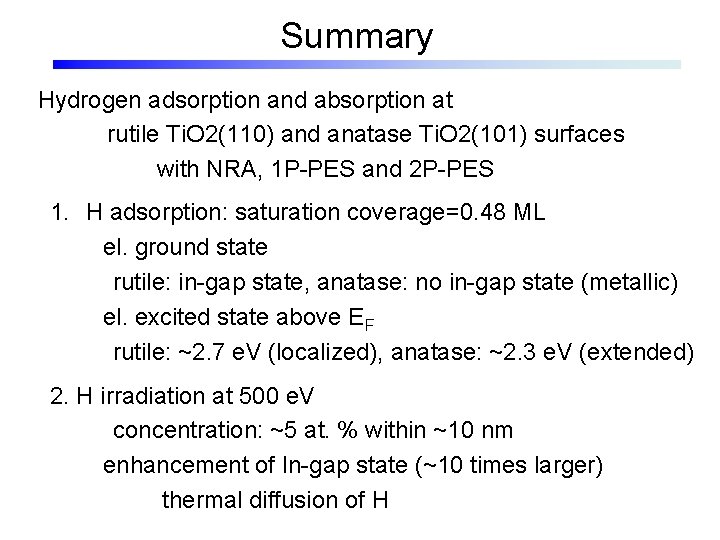 Summary

Hydrogen adsorption and absorption at rutile TiO2(110) and anatase TiO2(101) surfaces with NRA, 1P-PES and 2P-PES

1. H adsorption: saturation coverage=0.48 ML
el. ground state
rutile: in-gap state, anatase: no in-gap state (metallic)
el. excited state above $E_F$
rutile: ~2.7 eV (localized), anatase: ~2.3 eV (extended)

2. H irradiation at 500 eV
concentration: ~5 at. % within ~10 nm
enhancement of In-gap state (~10 times larger)
thermal diffusion of H